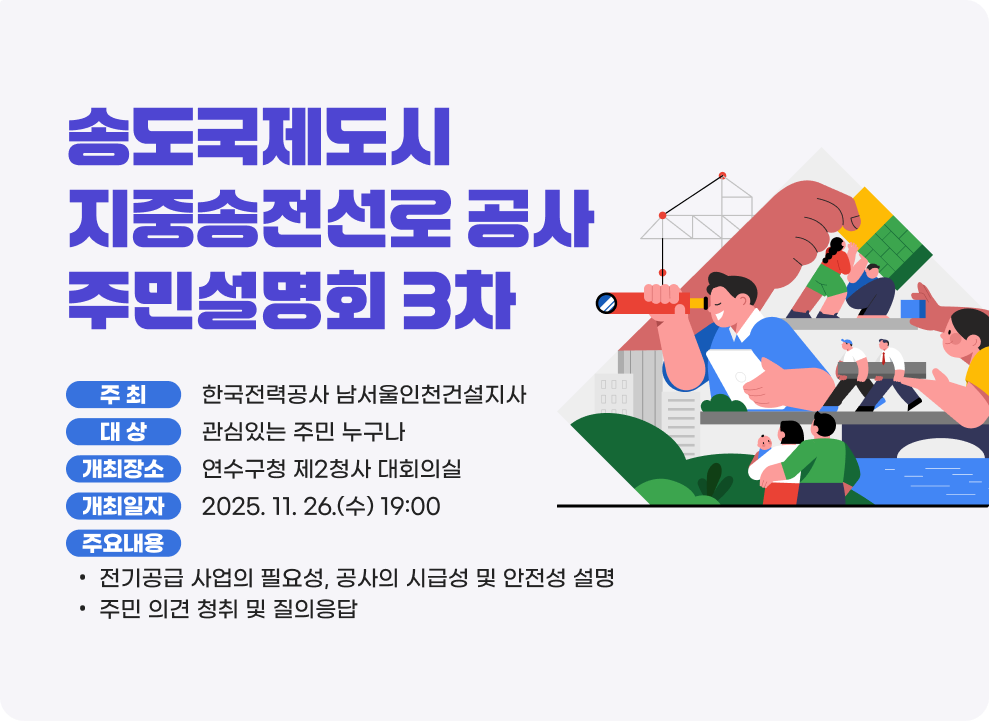 송도국제도시
지중송전선로 공사
주민설명회 3차

주 최 한국전력공사 남서울인천건설지사

대 상 관심있는 주민 누구나

개최장소 연수구청 제2청사 대회의실

개최일자 2025. 11. 26.(수) 19:00

주요내용

• 전기공급 사업의 필요성, 공사의 시급성 및 안전성 설명
• 주민 의견 청취 및 질의응답